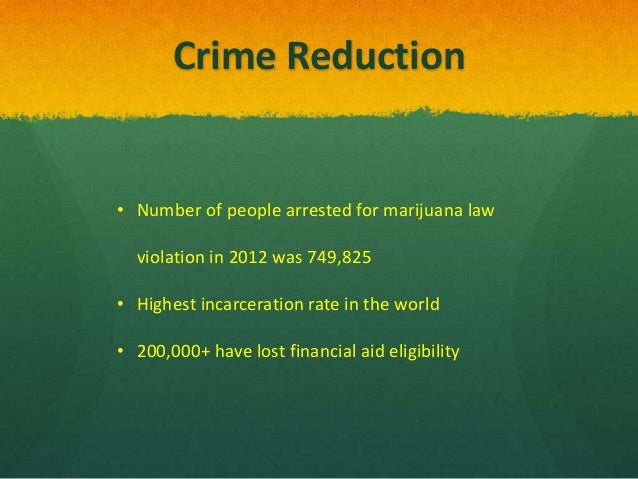 Crime Reduction

• Number of people arrested for marijuana law violation in 2012 was 749,825
• Highest incarceration rate in the world
• 200,000+ have lost financial aid eligibility